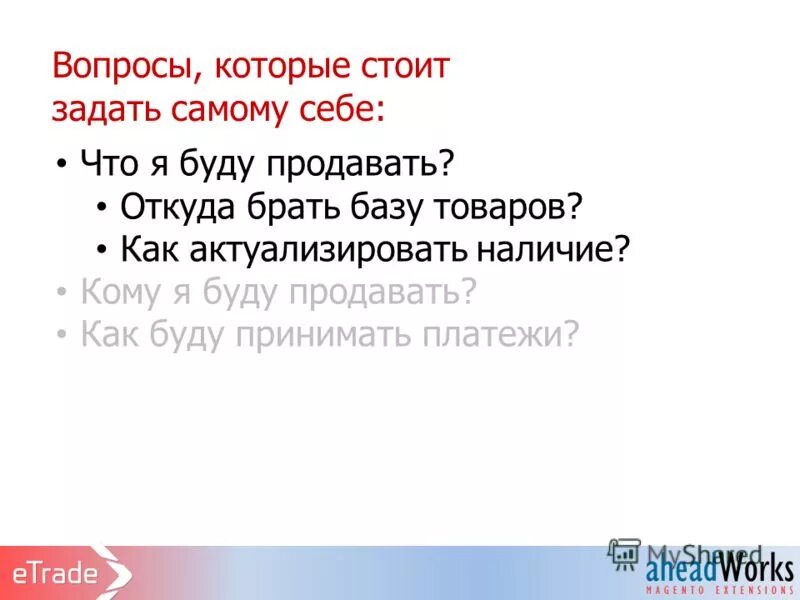 Вопросы, которые стоит задать самому себе:

• Что я буду продавать?
  • Откуда брать базу товаров?
  • Как актуализировать наличие?
• Кому я буду продавать?
• Как буду принимать платежи?

eTrade

MyShared

aheadWorks
MAGENTO EXTENSIONS